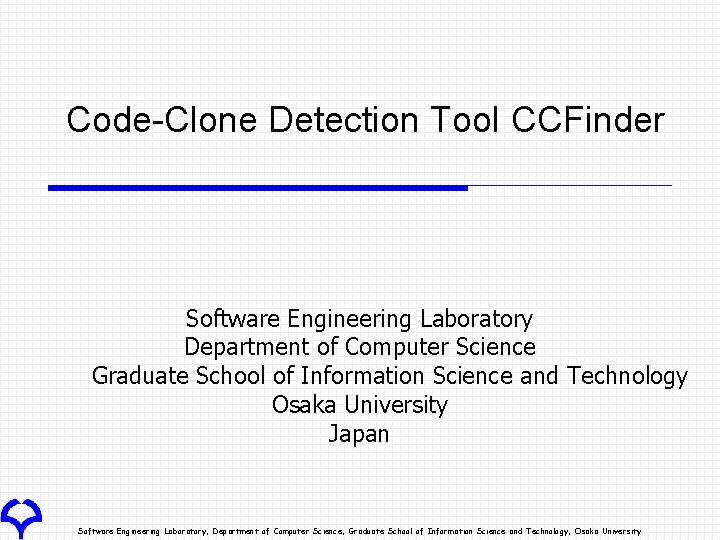 Code-Clone Detection Tool CCFinder

Software Engineering Laboratory
Department of Computer Science
Graduate School of Information Science and Technology
Osaka University
Japan

Software Engineering Laboratory, Department of Computer Science, Graduate School of Information Science and Technology, Osaka University